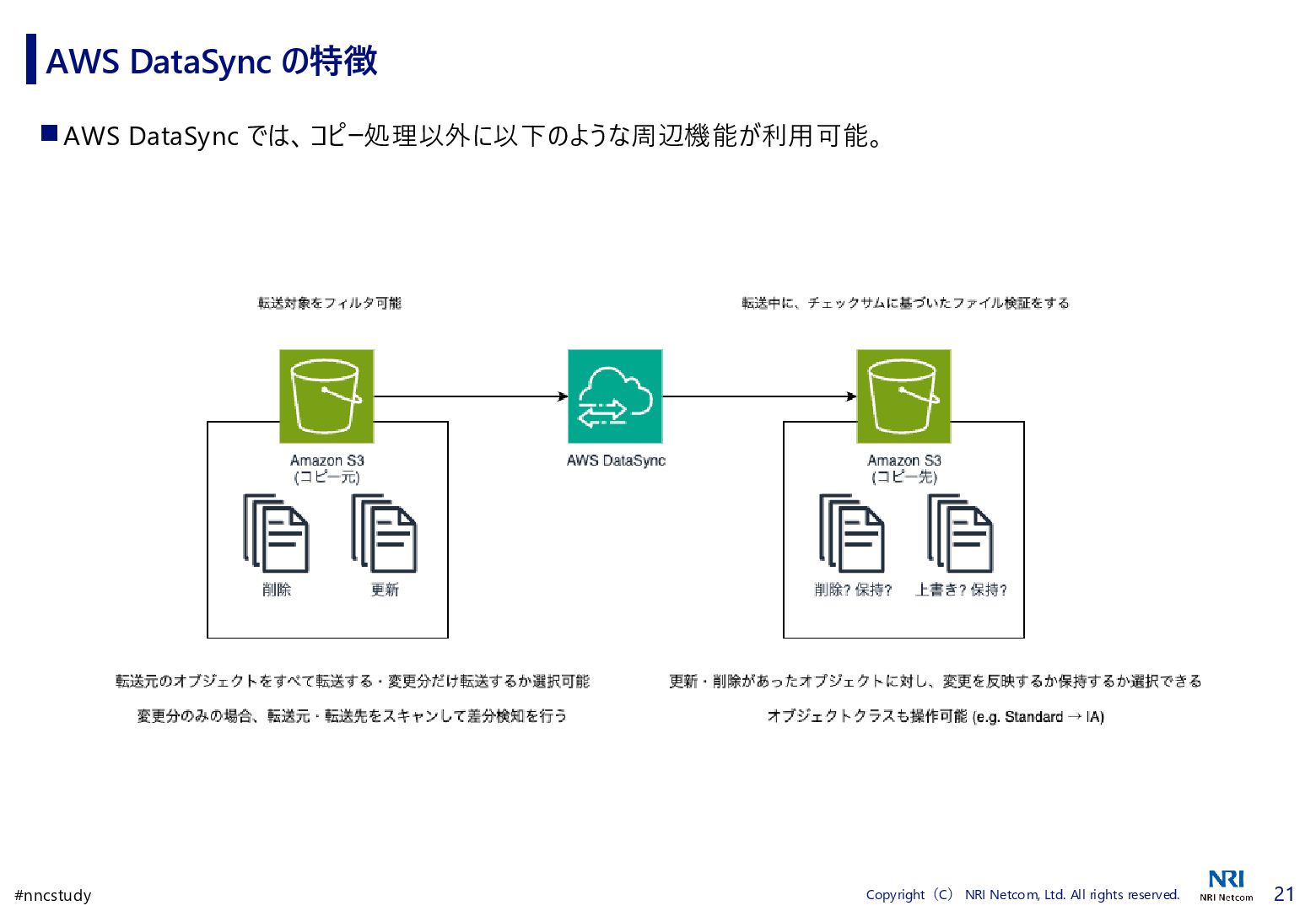 AWS DataSync の特徴

■ AWS DataSync では、コピー処理以外に以下のような周辺機能が利用可能。

転送対象をフィルタ可能

転送中に、チェックサムに基づいたファイル検証をする

Amazon S3
(コピー元)

削除

更新

AWS DataSync

Amazon S3
(コピー先)

削除? 保持?

上書き? 保持?

転送元のオブジェクトをすべて転送する・変更分だけ転送するか選択可能

変更分のみの場合、転送元・転送先をスキャンして差分検知を行う

更新・削除があったオブジェクトに対し、変更を反映するか保持するか選択できる

オブジェクトクラスも操作可能 (e.g. Standard → IA)

#nncstudy

Copyright（C） NRI Netcom, Ltd. All rights reserved.

NRI
NRI Netcom

21